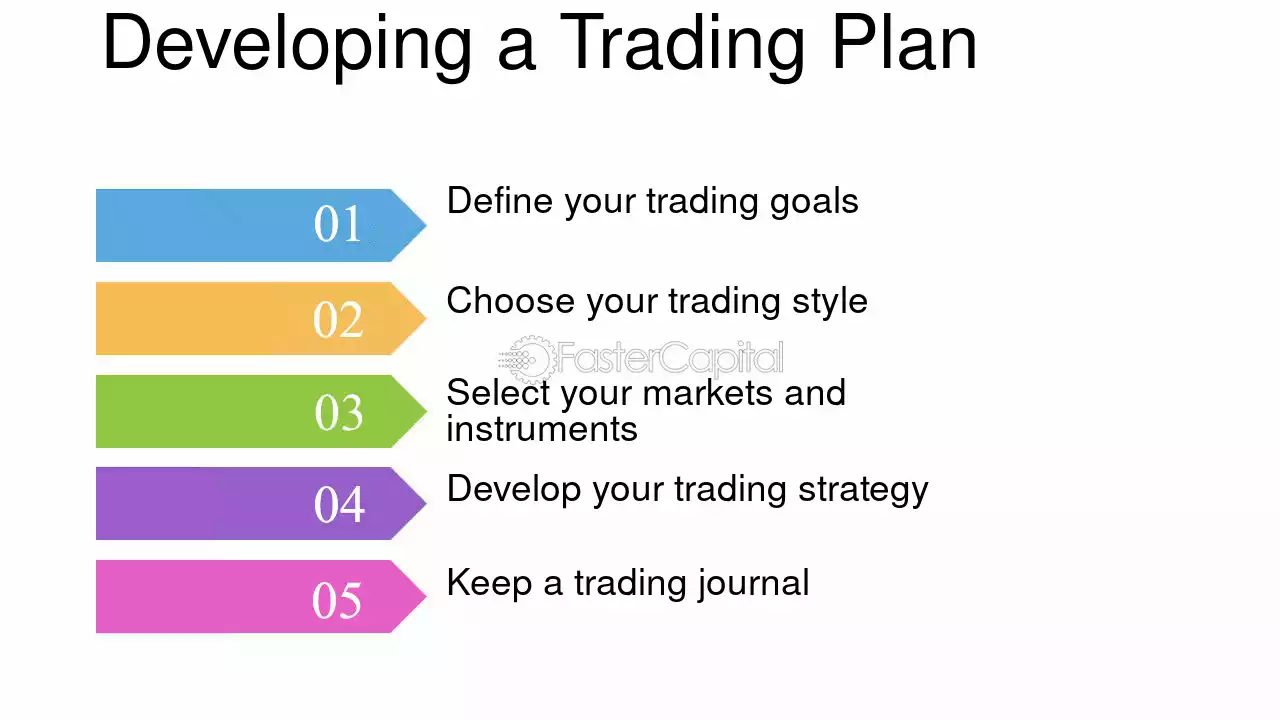 Developing a Trading Plan

01 Define your trading goals

02 Choose your trading style

03 Select your markets and instruments

04 Develop your trading strategy

05 Keep a trading journal

FasterCapital